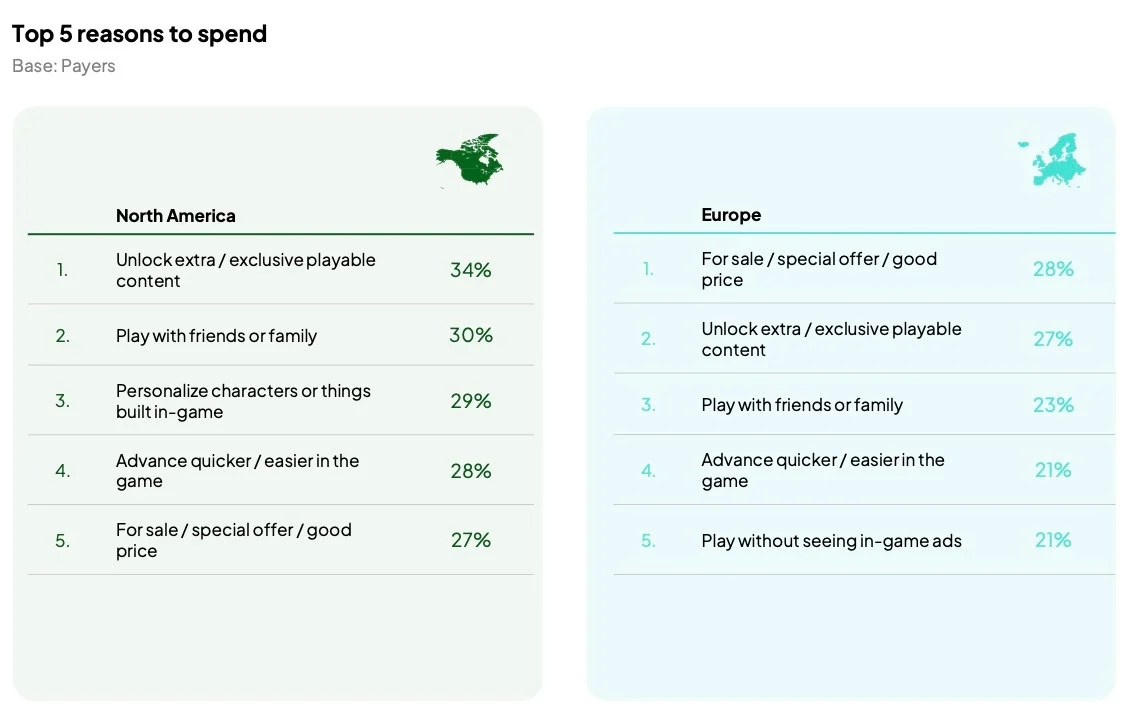 Top 5 reasons to spend
Base: Payers

| | North America | |
|---|---|---|
| 1. | Unlock extra / exclusive playable content | 34% |
| 2. | Play with friends or family | 30% |
| 3. | Personalize characters or things built in-game | 29% |
| 4. | Advance quicker / easier in the game | 28% |
| 5. | For sale / special offer / good price | 27% |

| | Europe | |
|---|---|---|
| 1. | For sale / special offer / good price | 28% |
| 2. | Unlock extra / exclusive playable content | 27% |
| 3. | Play with friends or family | 23% |
| 4. | Advance quicker / easier in the game | 21% |
| 5. | Play without seeing in-game ads | 21% |